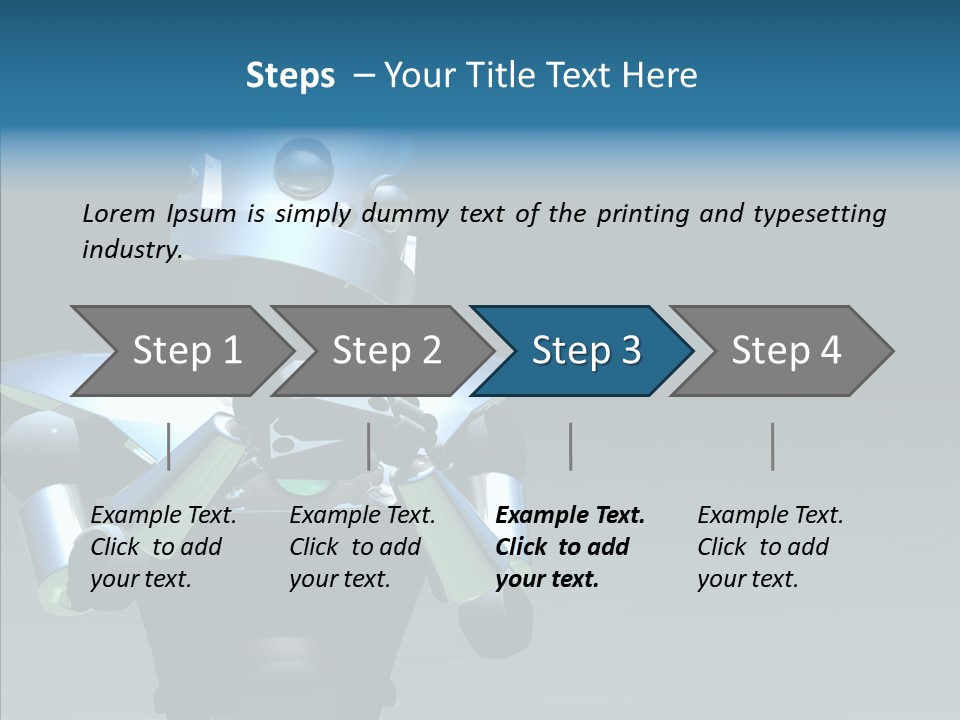 Steps – Your Title Text Here

Lorem Ipsum is simply dummy text of the printing and typesetting industry.

Step 1

Step 2

Step 3

Step 4

Example Text. Click to add your text.

Example Text. Click to add your text.

Example Text. Click to add your text.

Example Text. Click to add your text.